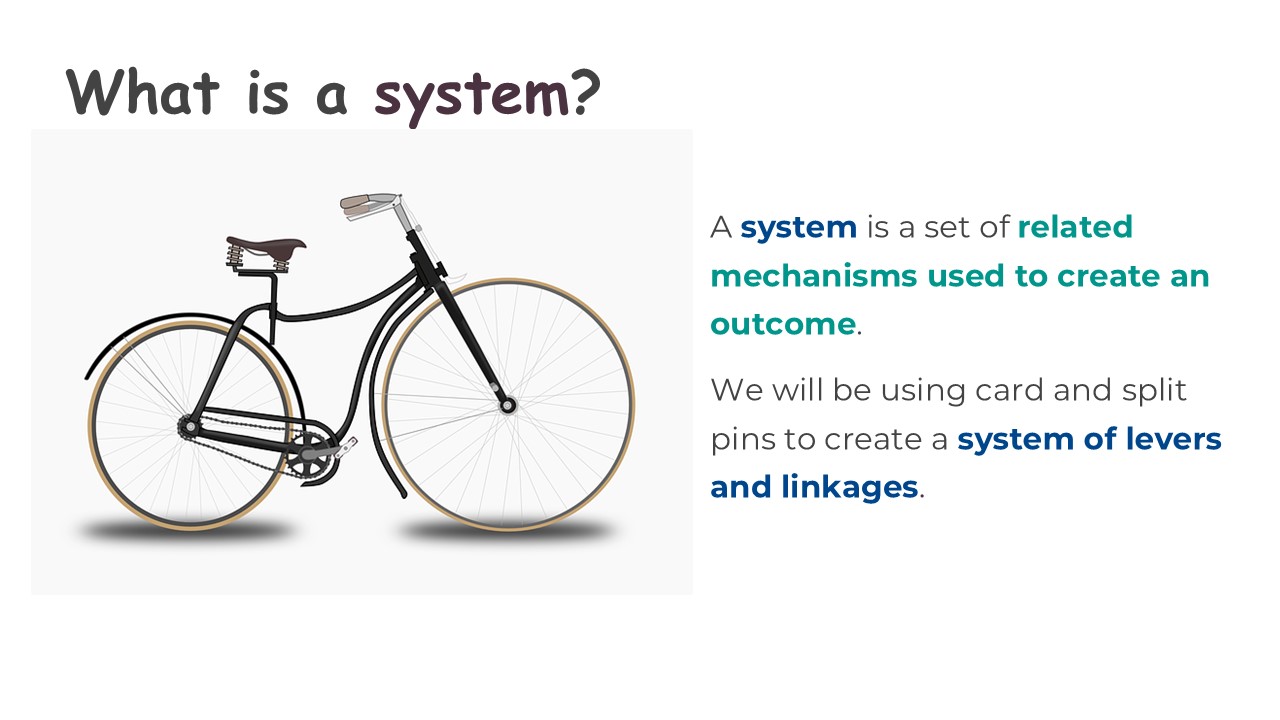 What is a system?

A system is a set of related mechanisms used to create an outcome.

We will be using card and split pins to create a system of levers and linkages.